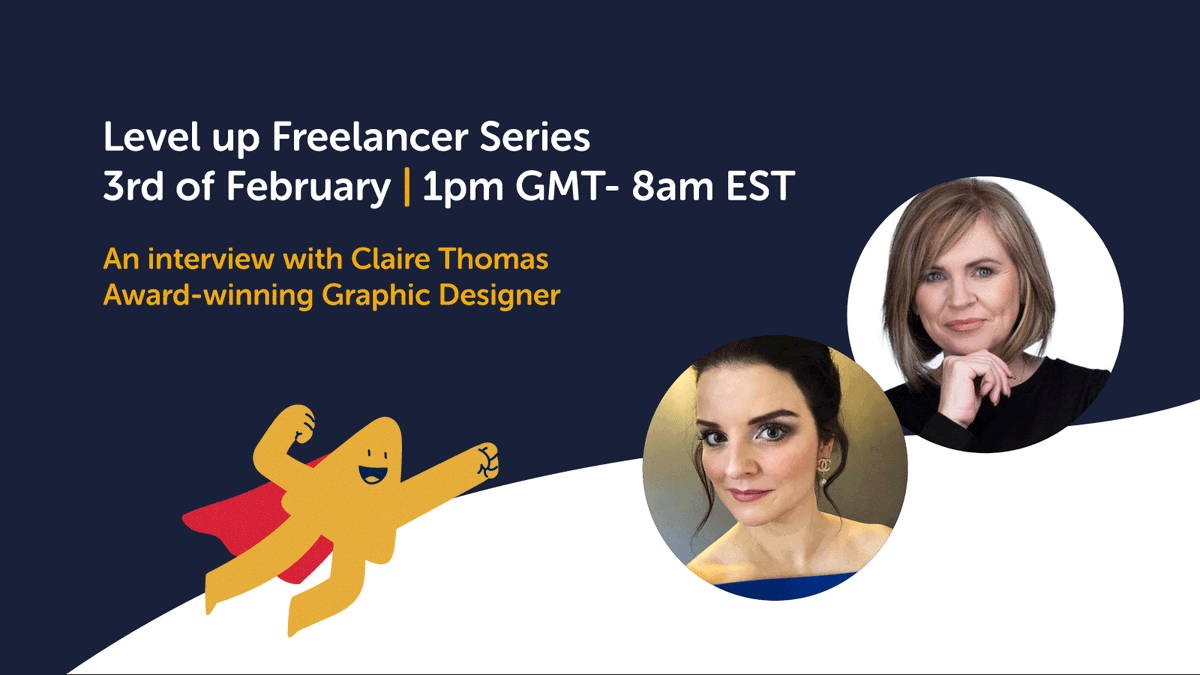 Level up Freelancer Series
3rd of February | 1pm GMT- 8am EST

An interview with Claire Thomas
Award-winning Graphic Designer